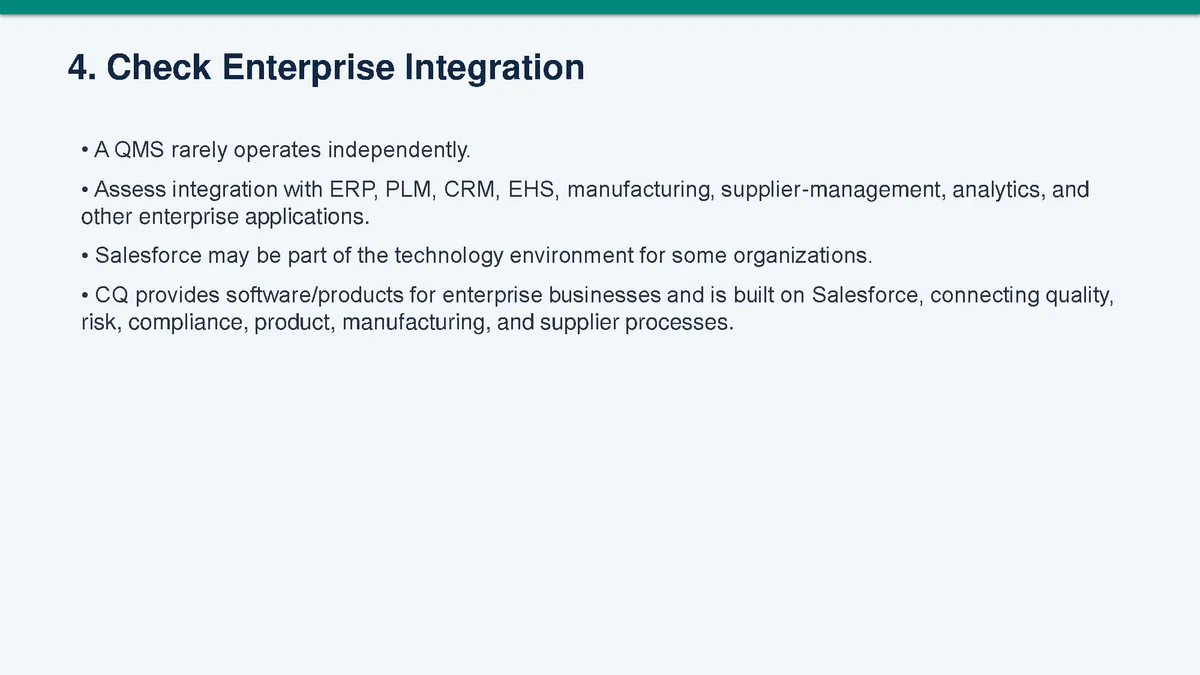 4. Check Enterprise Integration

• A QMS rarely operates independently.

• Assess integration with ERP, PLM, CRM, EHS, manufacturing, supplier-management, analytics, and other enterprise applications.

• Salesforce may be part of the technology environment for some organizations.

• CQ provides software/products for enterprise businesses and is built on Salesforce, connecting quality, risk, compliance, product, manufacturing, and supplier processes.